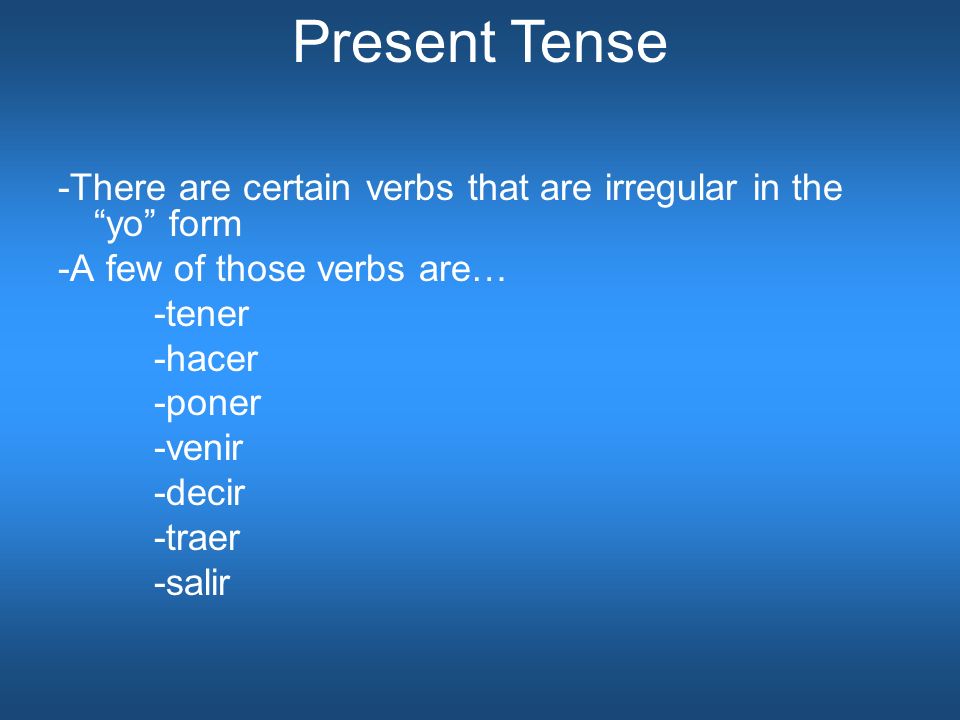 Present Tense

-There are certain verbs that are irregular in the “yo” form

-A few of those verbs are…

-tener
-hacer
-poner
-venir
-decir
-traer
-salir